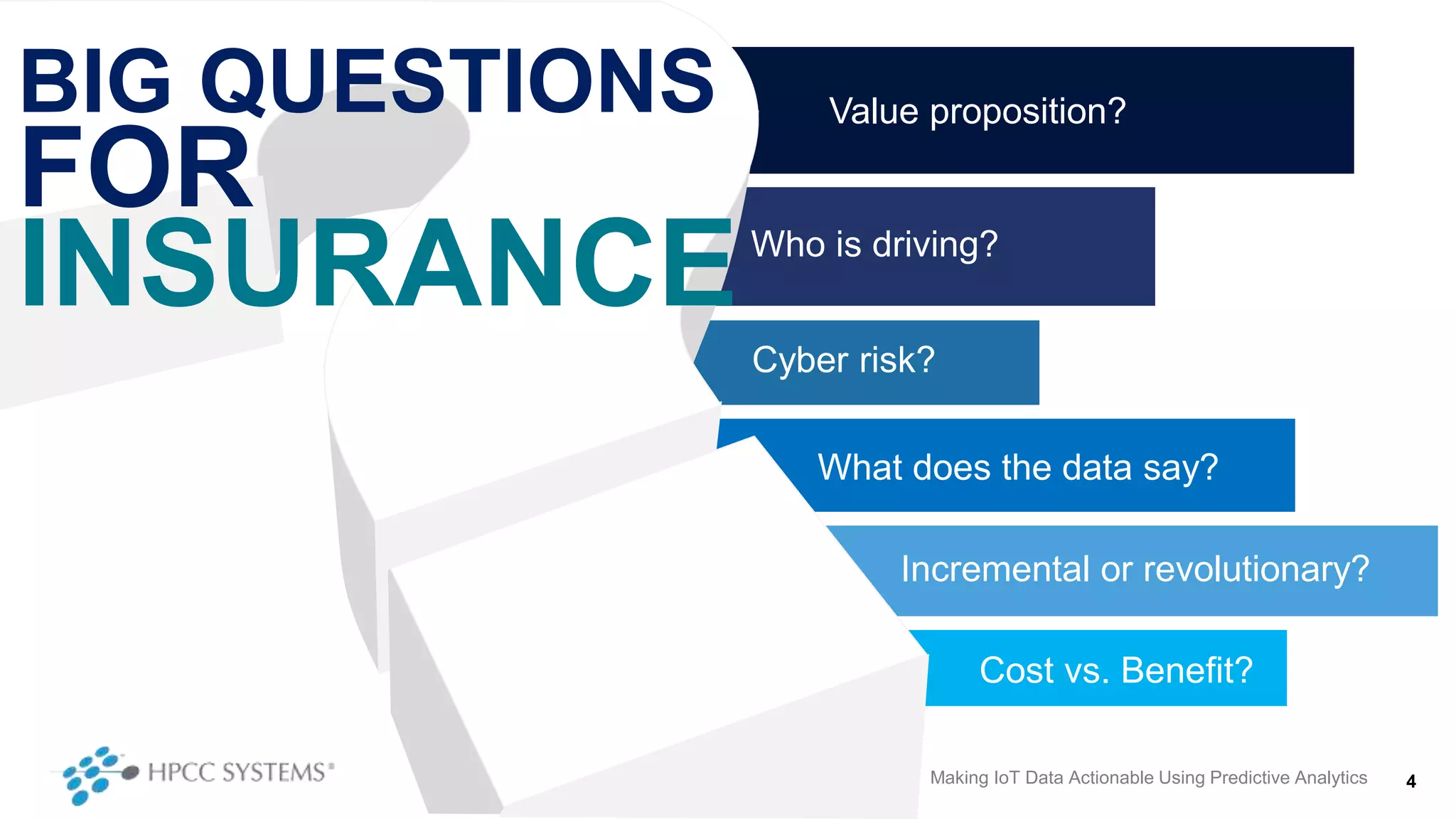 BIG QUESTIONS FOR INSURANCE

Value proposition?

Who is driving?

Cyber risk?

What does the data say?

Incremental or revolutionary?

Cost vs. Benefit?

HPCC SYSTEMS®

Making IoT Data Actionable Using Predictive Analytics

4